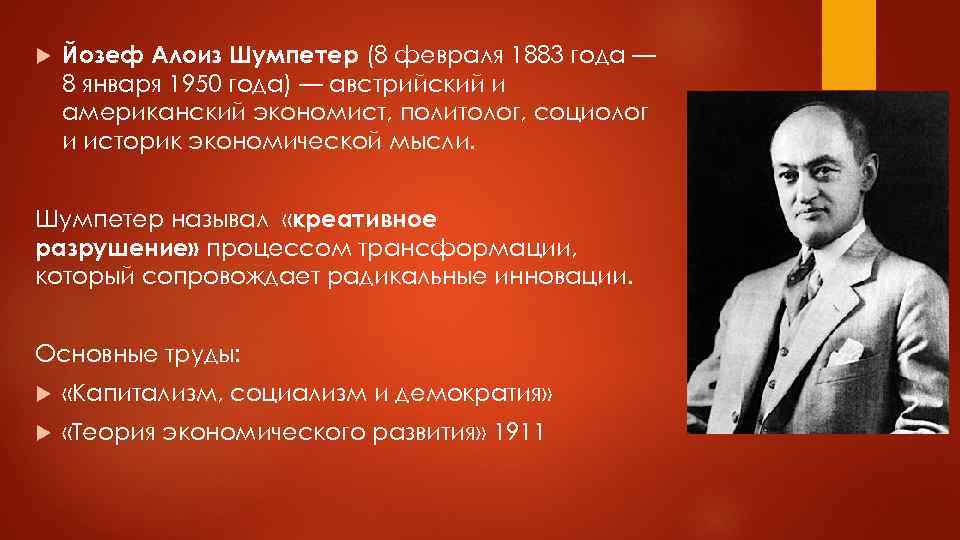 Йозеф Алоиз Шумпетер (8 февраля 1883 года — 8 января 1950 года) — австрийский и американский экономист, политолог, социолог и историк экономической мысли.

Шумпетер называл «креативное разрушение» процессом трансформации, который сопровождает радикальные инновации.

Основные труды:

«Капитализм, социализм и демократия»

«Теория экономического развития» 1911